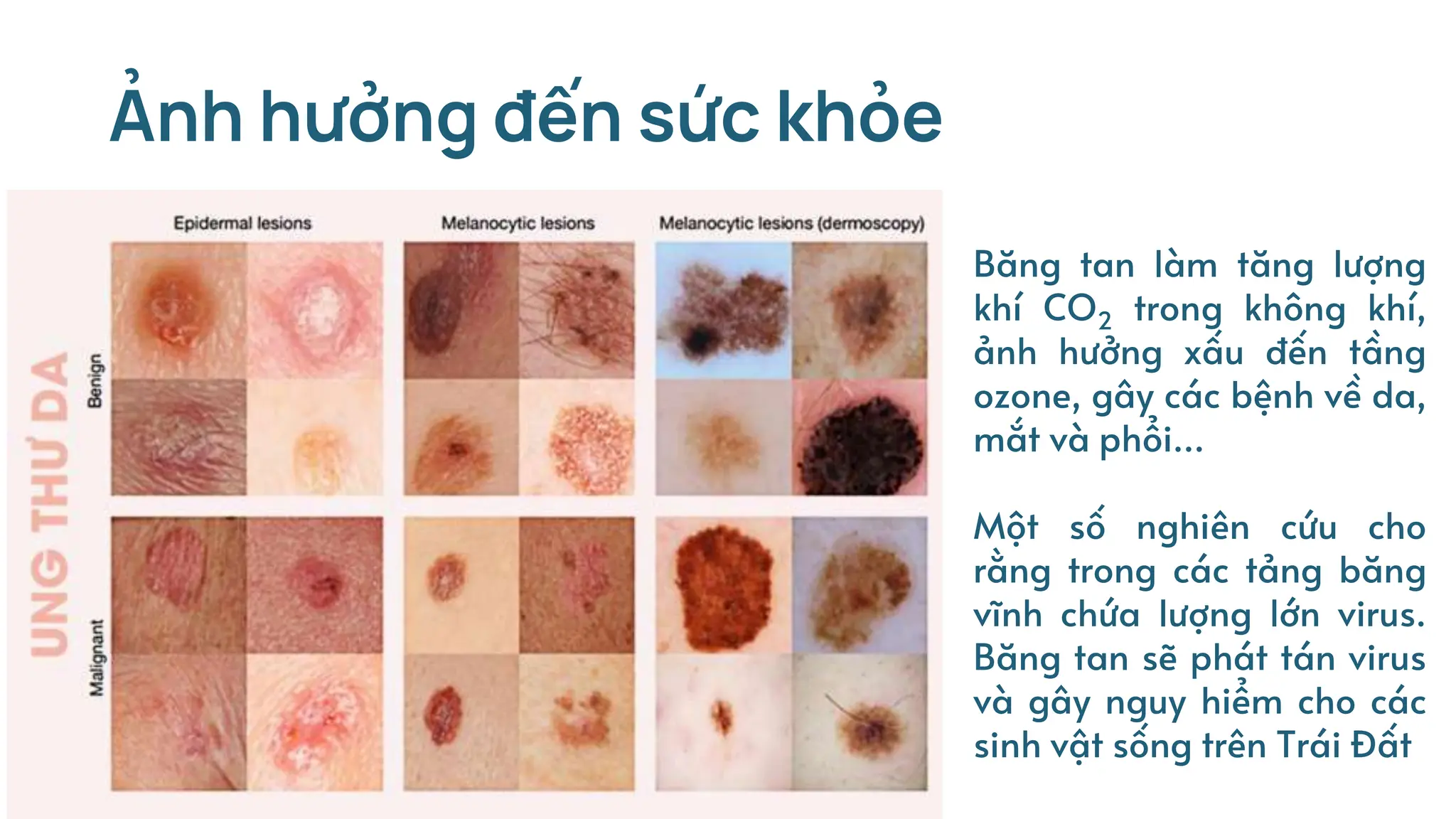 Ảnh hưởng đến sức khỏe

UNG THƯ DA

Epidermal lesions

Melanocytic lesions

Melanocytic lesions (dermoscopy)

Benign

Malignant

Băng tan làm tăng lượng khí $CO_2$ trong không khí, ảnh hưởng xấu đến tầng ozone, gây các bệnh về da, mắt và phổi...

Một số nghiên cứu cho rằng trong các tảng băng vĩnh chứa lượng lớn virus. Băng tan sẽ phát tán virus và gây nguy hiểm cho các sinh vật sống trên Trái Đất